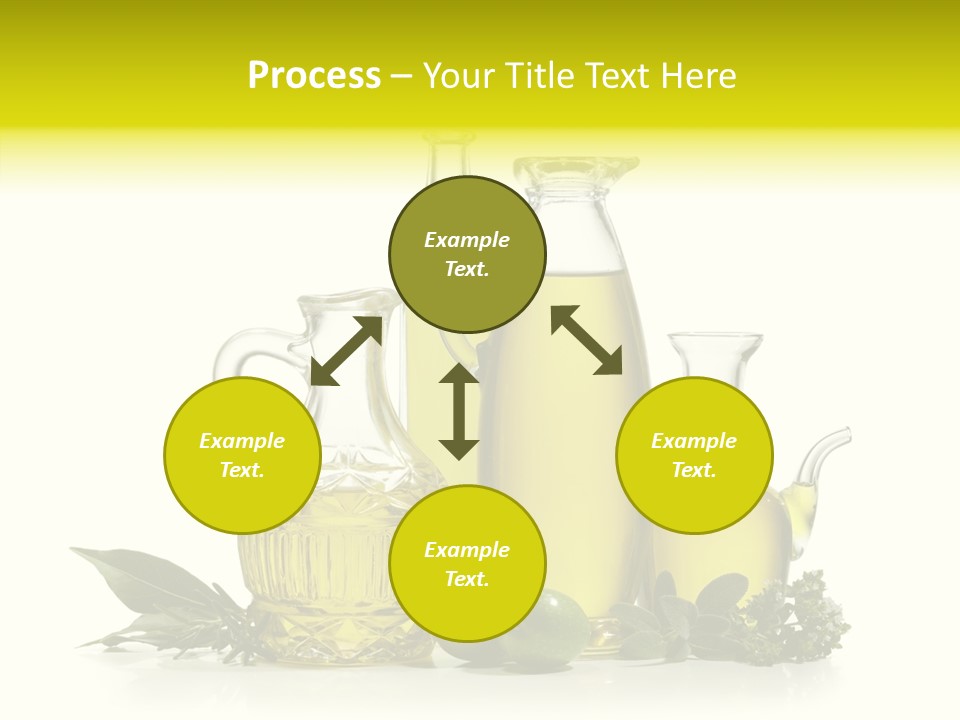 Process – Your Title Text Here

Example Text.

Example Text.

Example Text.

Example Text.